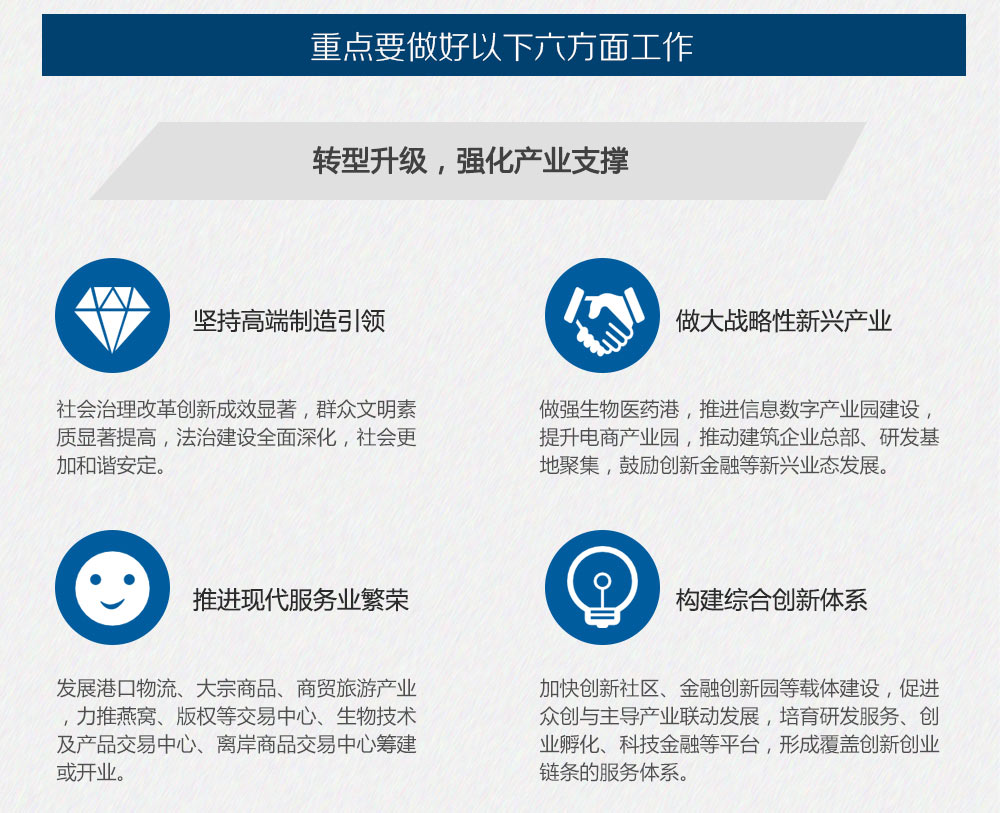 重点要做好以下六方面工作

转型升级，强化产业支撑

坚持高端制造引领

社会治理改革创新成效显著，群众文明素质显著提高，法治建设全面深化，社会更加和谐安定。

做大战略性新兴产业

做强生物医药港，推进信息数字产业园建设，提升电商产业园，推动建筑企业总部、研发基地聚集，鼓励创新金融等新兴业态发展。

推进现代服务业繁荣

发展港口物流、大宗商品、商贸旅游产业，力推燕窝、版权等交易中心、生物技术及产品交易中心、离岸商品交易中心筹建或开业。

构建综合创新体系

加快创新社区、金融创新园等载体建设，促进众创与主导产业联动发展，培育研发服务、创业孵化、科技金融等平台，形成覆盖创新创业链条的服务体系。